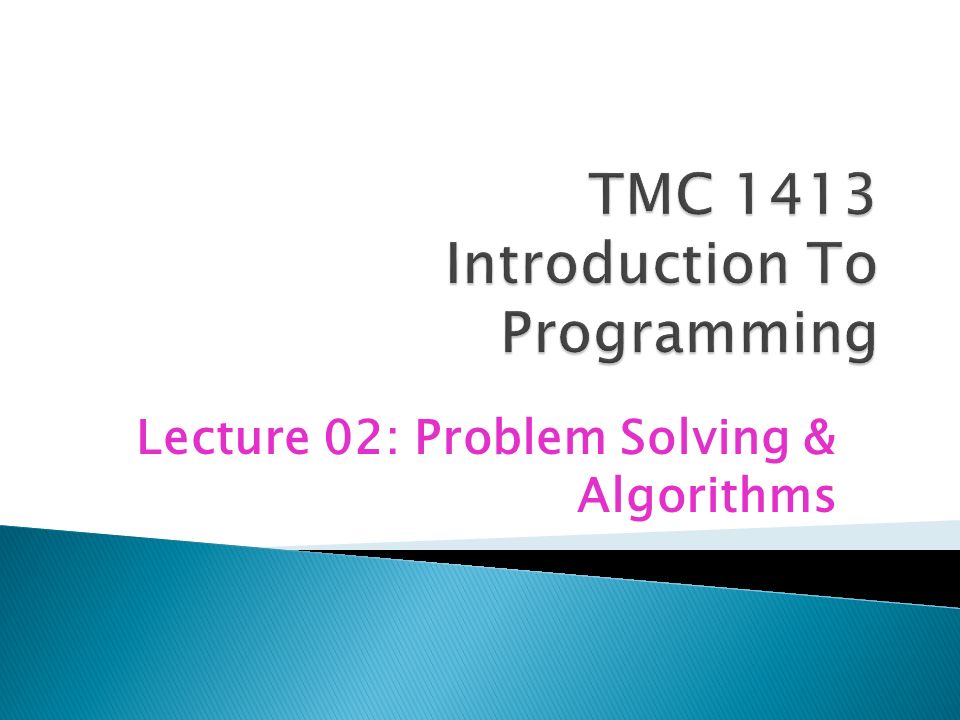 TMC 1413 Introduction To Programming

Lecture 02: Problem Solving & Algorithms